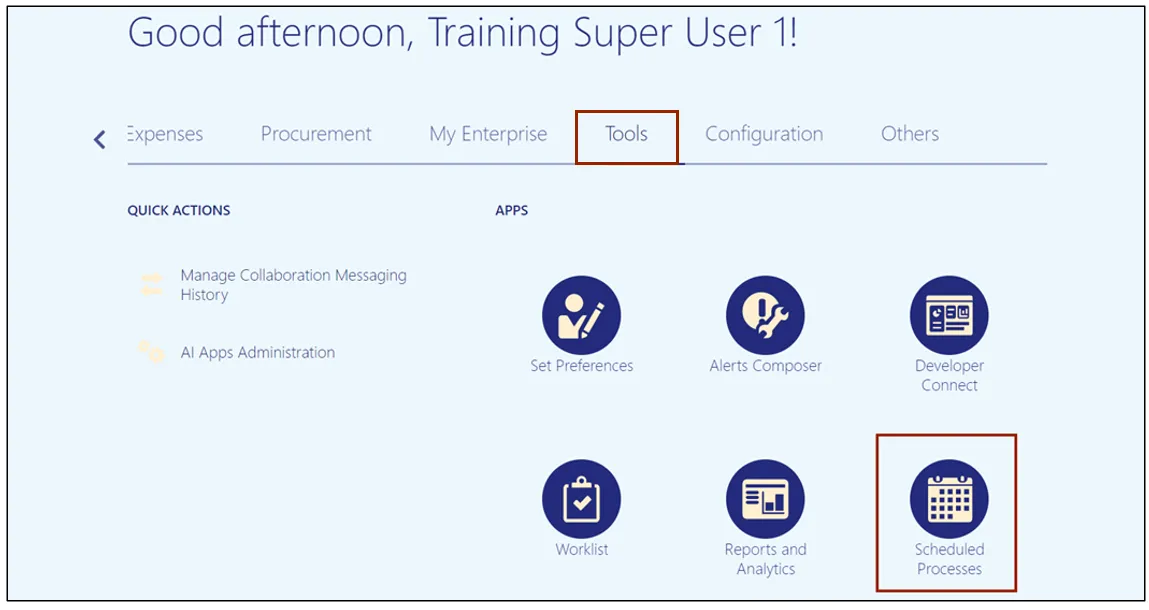 Good afternoon, Training Super User 1!

Expenses Procurement My Enterprise Tools Configuration Others

QUICK ACTIONS

Manage Collaboration Messaging History

AI Apps Administration

APPS

Set Preferences

Alerts Composer

Developer Connect

Worklist

Reports and Analytics

Scheduled Processes